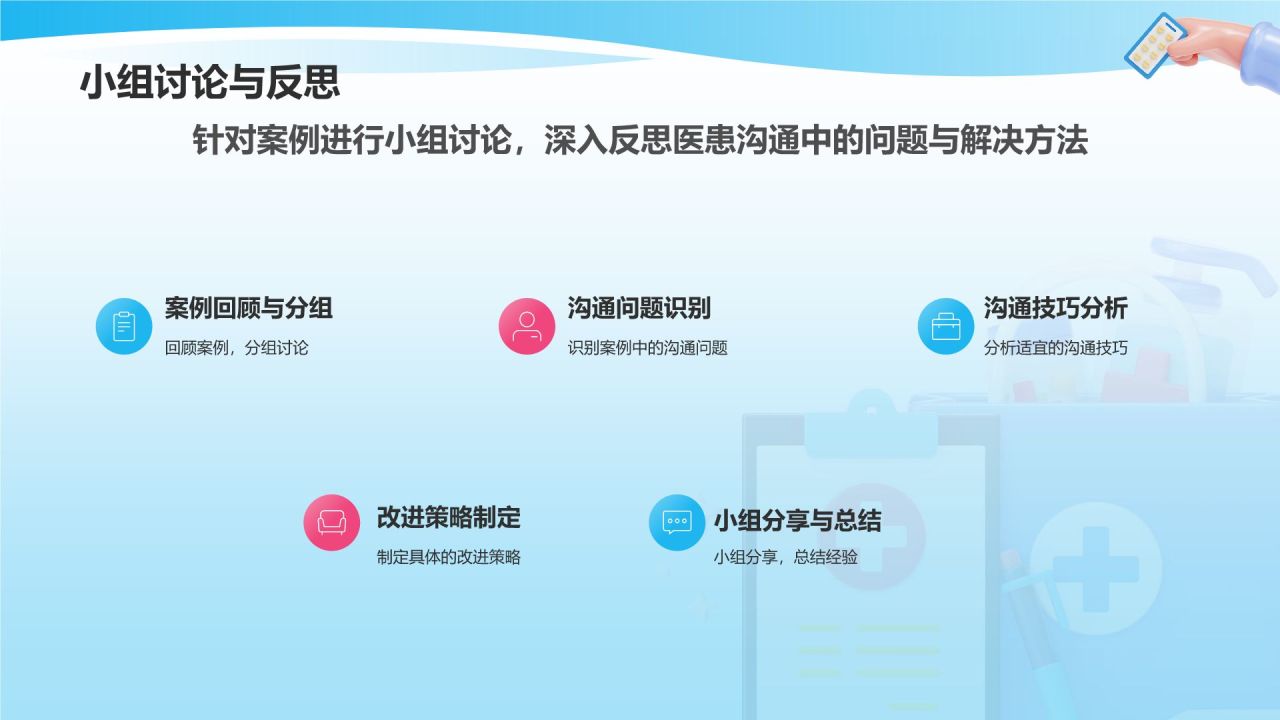 小组讨论与反思

针对案例进行小组讨论，深入反思医患沟通中的问题与解决方法

案例回顾与分组
回顾案例，分组讨论

沟通问题识别
识别案例中的沟通问题

沟通技巧分析
分析适宜的沟通技巧

改进策略制定
制定具体的改进策略

小组分享与总结
小组分享，总结经验